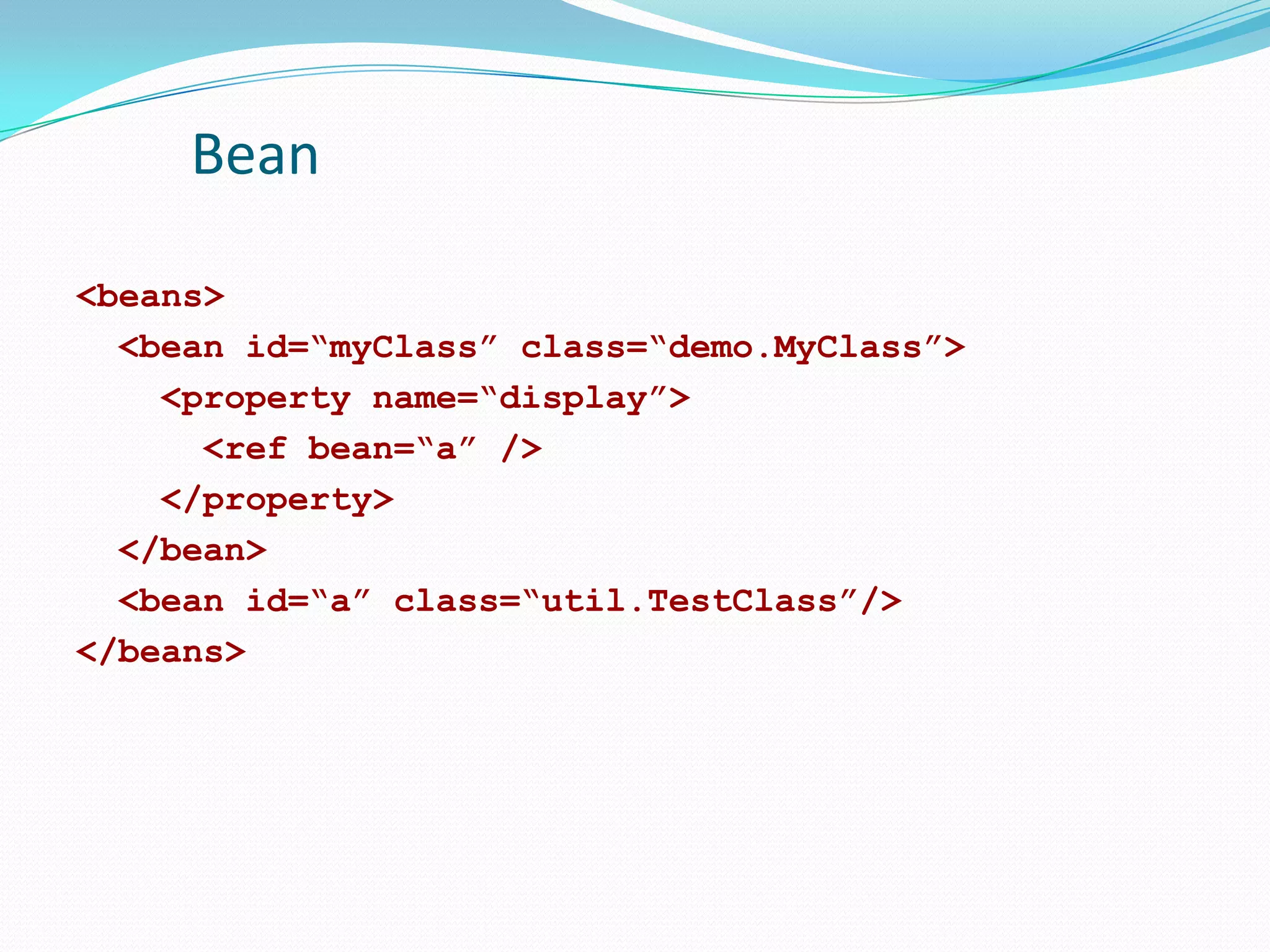 Bean

<beans>
<bean id=“myClass” class=“demo.MyClass”>
<property name=“display”>
<ref bean=“a” />
</property>
</bean>
<bean id=“a” class=“util.TestClass”/>
</beans>